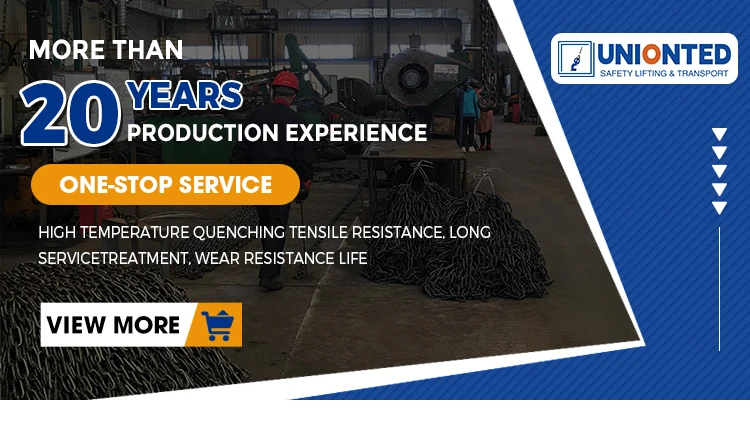 MORE THAN
20 YEARS
PRODUCTION EXPERIENCE

ONE-STOP SERVICE

HIGH TEMPERATURE QUENCHING TENSILE RESISTANCE, LONG SERVICETREATMENT, WEAR RESISTANCE LIFE

VIEW MORE

UNIONTED
SAFETY LIFTING & TRANSPORT